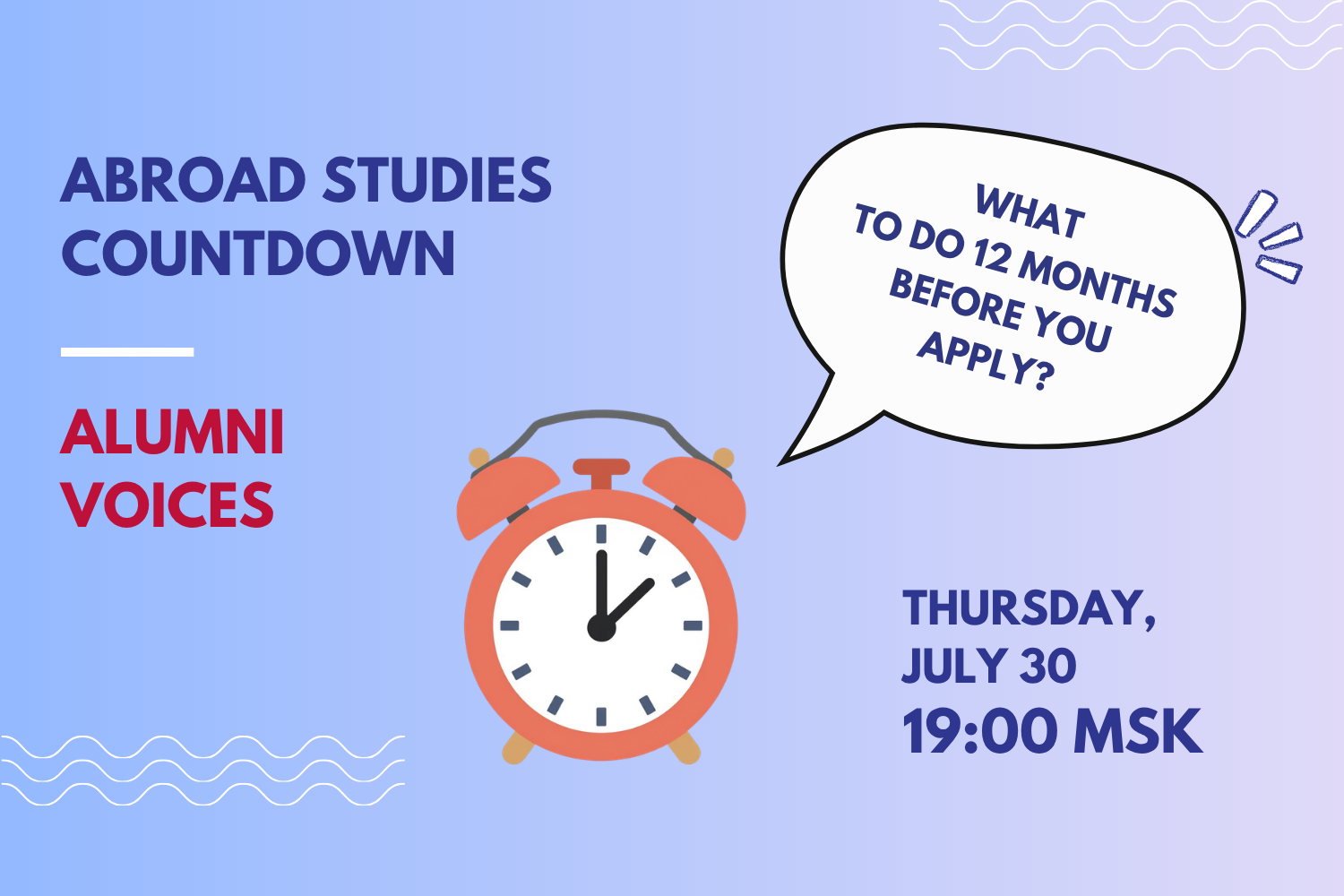 ABROAD STUDIES COUNTDOWN

ALUMNI VOICES

WHAT TO DO 12 MONTHS BEFORE YOU APPLY?

THURSDAY, JULY 30
19:00 MSK